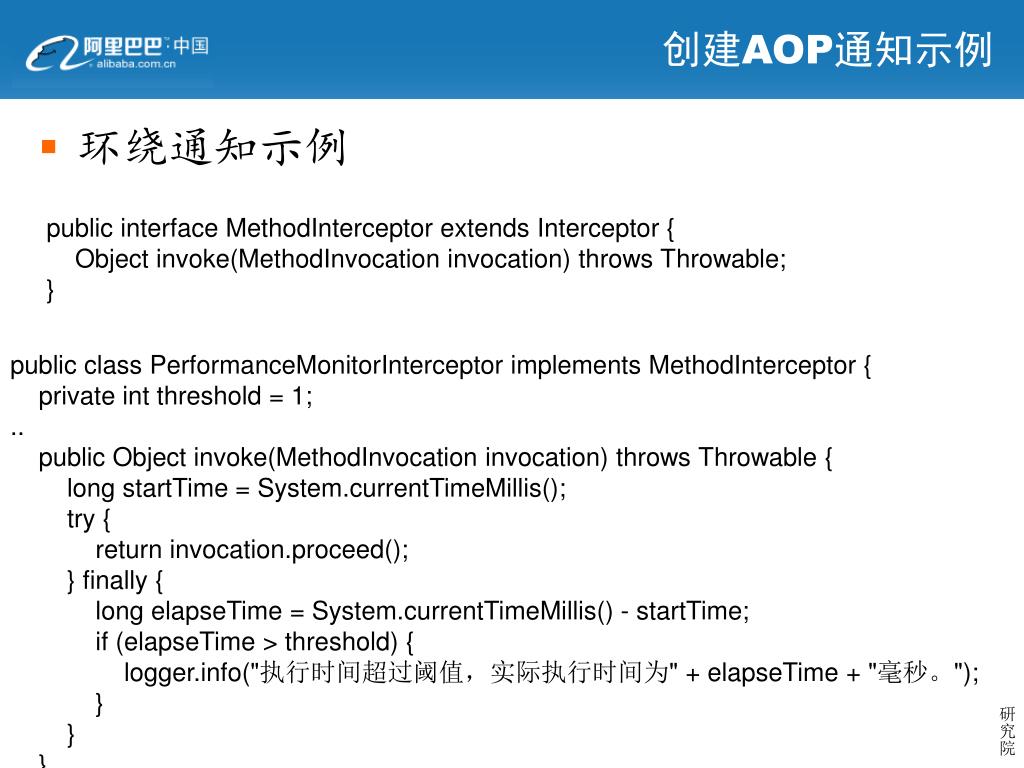 阿里巴巴·中国
alibaba.com.cn

创建AOP通知示例

环绕通知示例

public interface MethodInterceptor extends Interceptor {
Object invoke(MethodInvocation invocation) throws Throwable;
}

public class PerformanceMonitorInterceptor implements MethodInterceptor {
private int threshold = 1;
..
public Object invoke(MethodInvocation invocation) throws Throwable {
long startTime = System.currentTimeMillis();
try {
return invocation.proceed();
} finally {
long elapseTime = System.currentTimeMillis() - startTime;
if (elapseTime > threshold) {
logger.info("执行时间超过阈值，实际执行时间为" + elapseTime + "毫秒。");
}
}
}

研究院